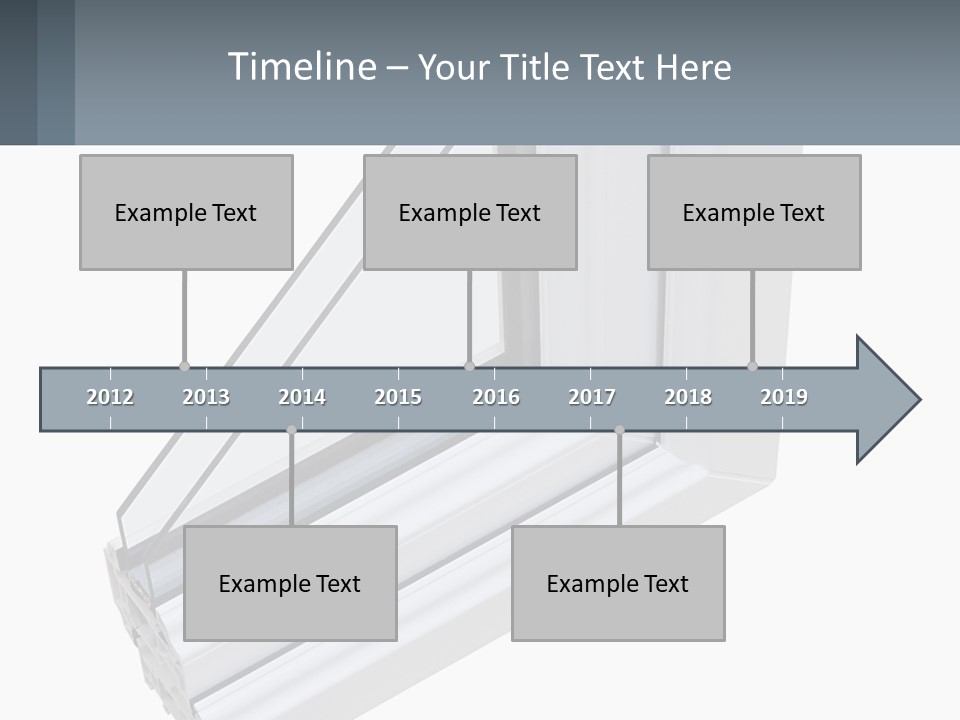 Timeline – Your Title Text Here

Example Text

Example Text

Example Text

2012 2013 2014 2015 2016 2017 2018 2019

Example Text

Example Text